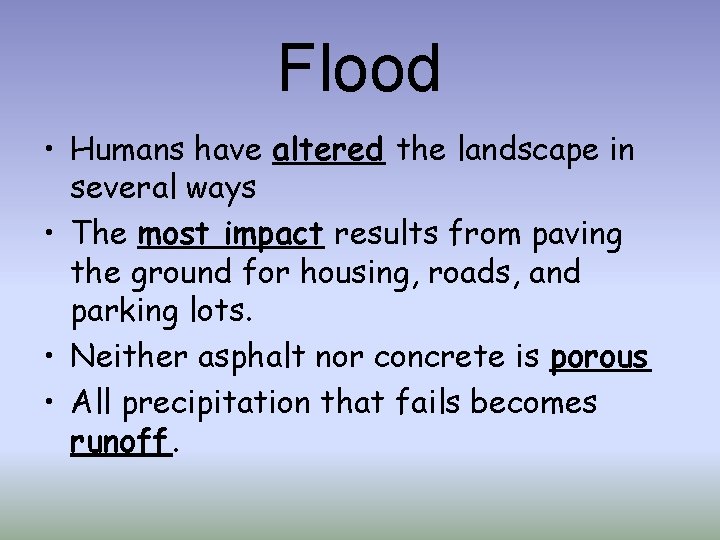 Flood

• Humans have altered the landscape in several ways

• The most impact results from paving the ground for housing, roads, and parking lots.

• Neither asphalt nor concrete is porous

• All precipitation that fails becomes runoff.